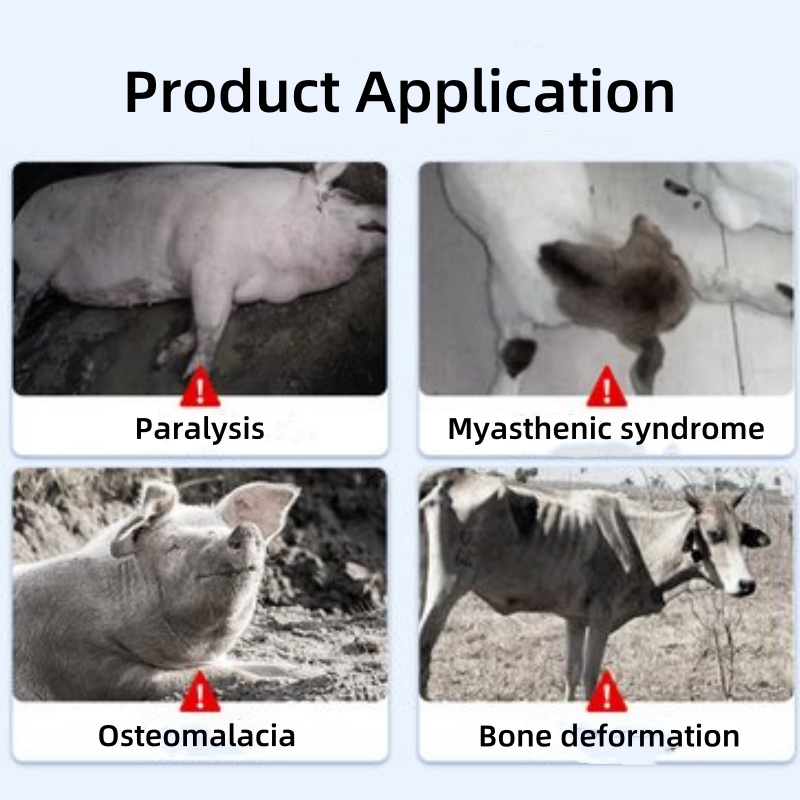 Product Application

Paralysis

Myasthenic syndrome

Osteomalacia

Bone deformation